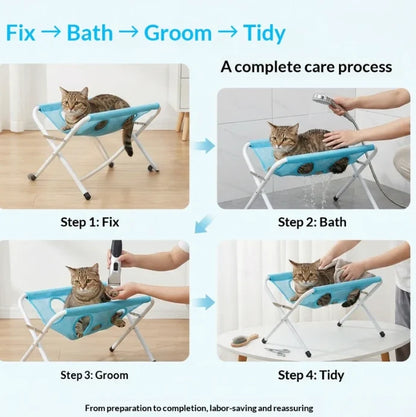 Fix → Bath → Groom → Tidy

A complete care process

Step 1: Fix

Step 2: Bath

Step 3: Groom

Step 4: Tidy

From preparation to completion, labor-saving and reassuring